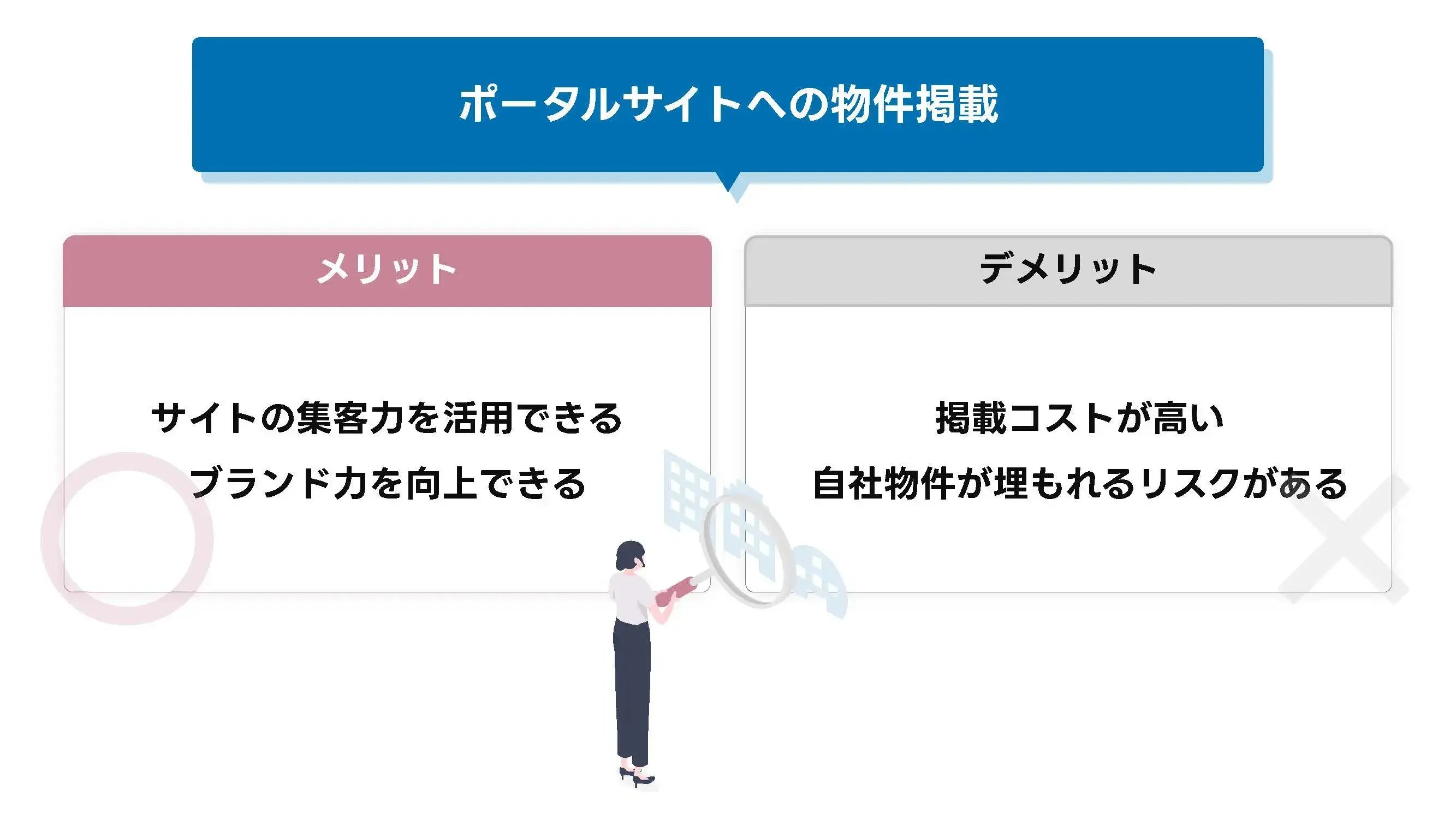 ポータルサイトへの物件掲載

メリット

サイトの集客力を活用できる

ブランド力を向上できる

デメリット

掲載コストが高い

自社物件が埋もれるリスクがある